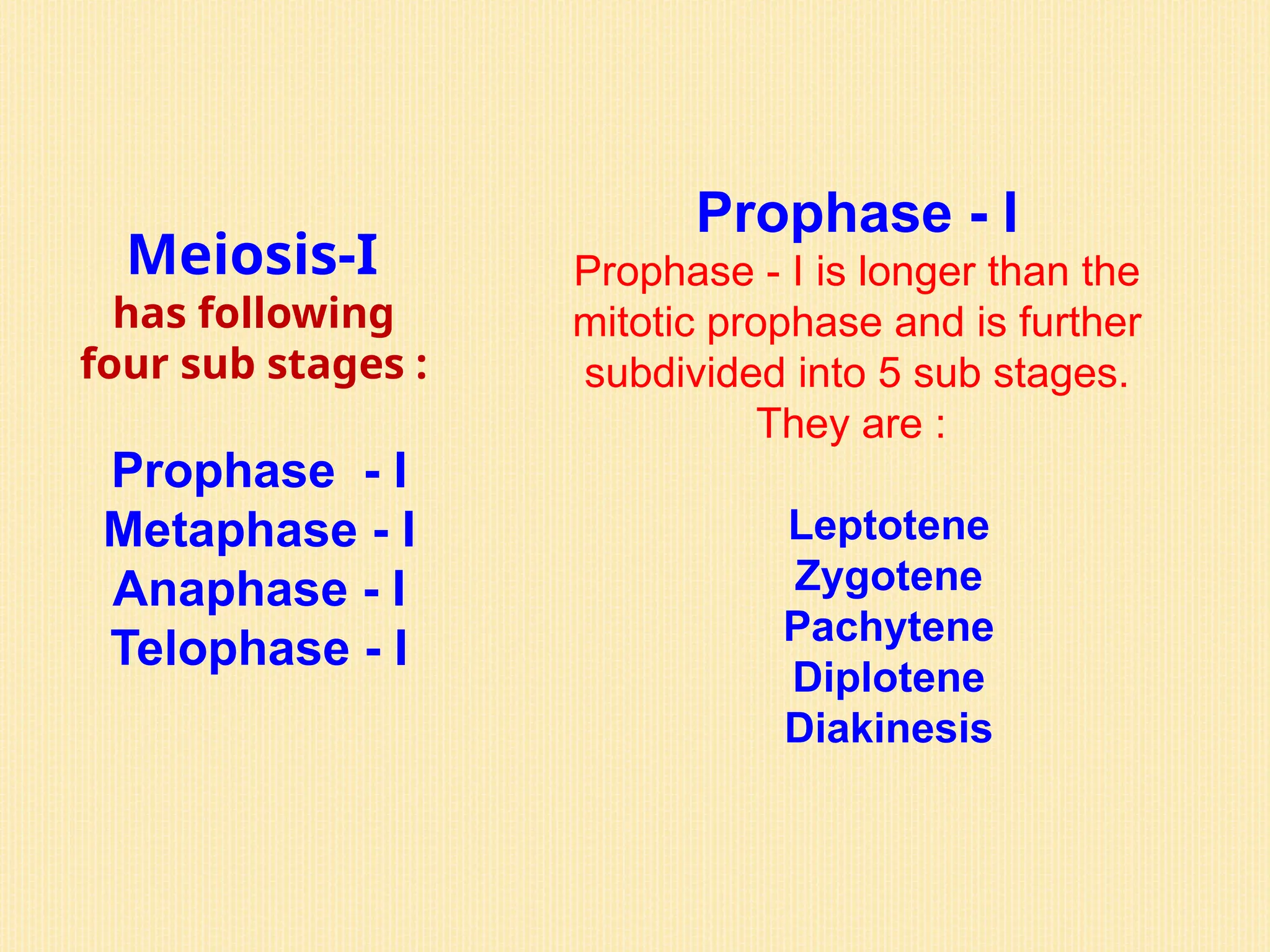 Meiosis-I
has following four sub stages :

Prophase - I
Metaphase - I
Anaphase - I
Telophase - I

Prophase - I
Prophase - I is longer than the mitotic prophase and is further subdivided into 5 sub stages. They are :

Leptotene
Zygotene
Pachytene
Diplotene
Diakinesis